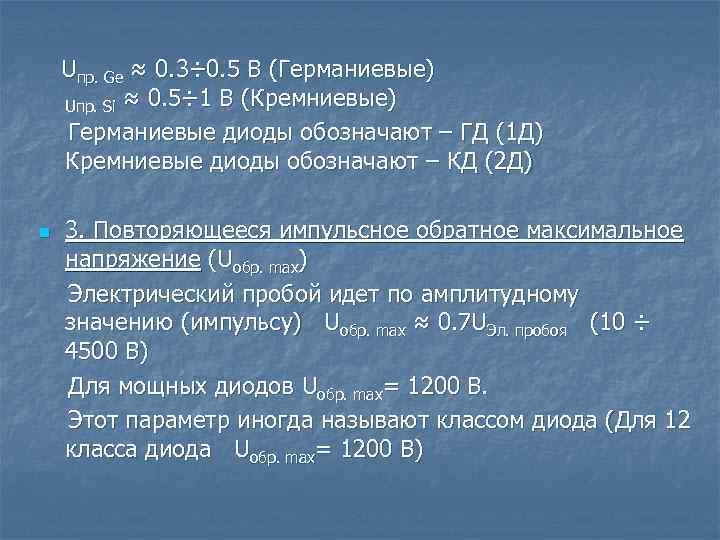 $U_{пр.\ Ge} \approx 0.3 \div 0.5$ В (Германиевые)
$U_{пр.\ Si} \approx 0.5 \div 1$ В (Кремниевые)
Германиевые диоды обозначают – ГД (1Д)
Кремниевые диоды обозначают – КД (2Д)

3. Повторяющееся импульсное обратное максимальное напряжение ($U_{обр.\ max}$)
Электрический пробой идет по амплитудному значению (импульсу) $U_{обр.\ max} \approx 0.7U_{Эл.\ пробоя}$ (10 ÷ 4500 В)
Для мощных диодов $U_{обр.\ max}$= 1200 В.
Этот параметр иногда называют классом диода (Для 12 класса диода $U_{обр.\ max}$= 1200 В)